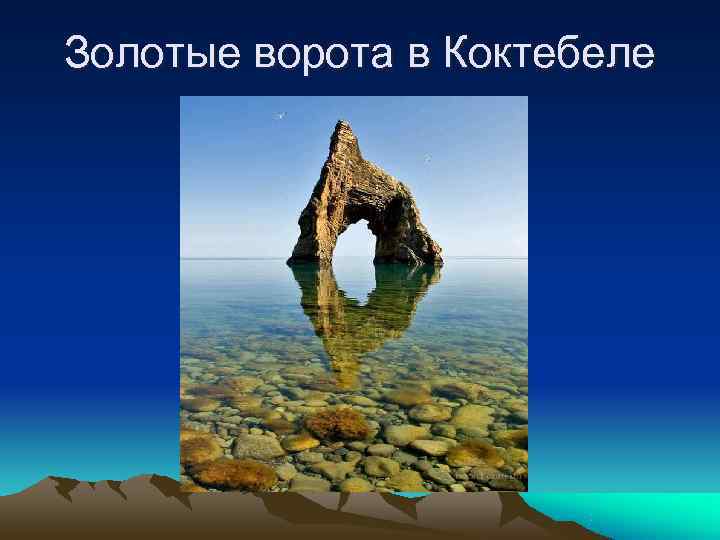 Золотые ворота в Коктебеле